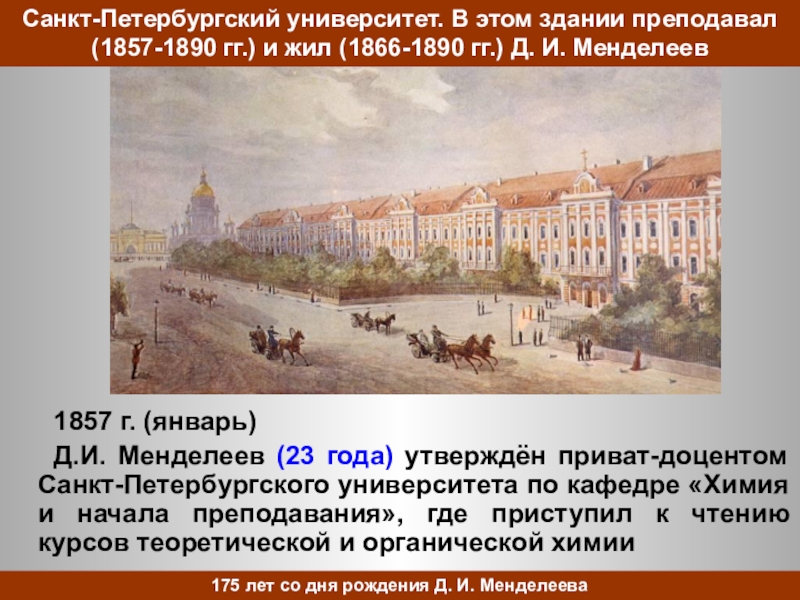 Санкт-Петербургский университет. В этом здании преподавал (1857-1890 гг.) и жил (1866-1890 гг.) Д. И. Менделеев

1857 г. (январь)

Д.И. Менделеев (23 года) утверждён приват-доцентом Санкт-Петербургского университета по кафедре «Химия и начала преподавания», где приступил к чтению курсов теоретической и органической химии

175 лет со дня рождения Д. И. Менделеева